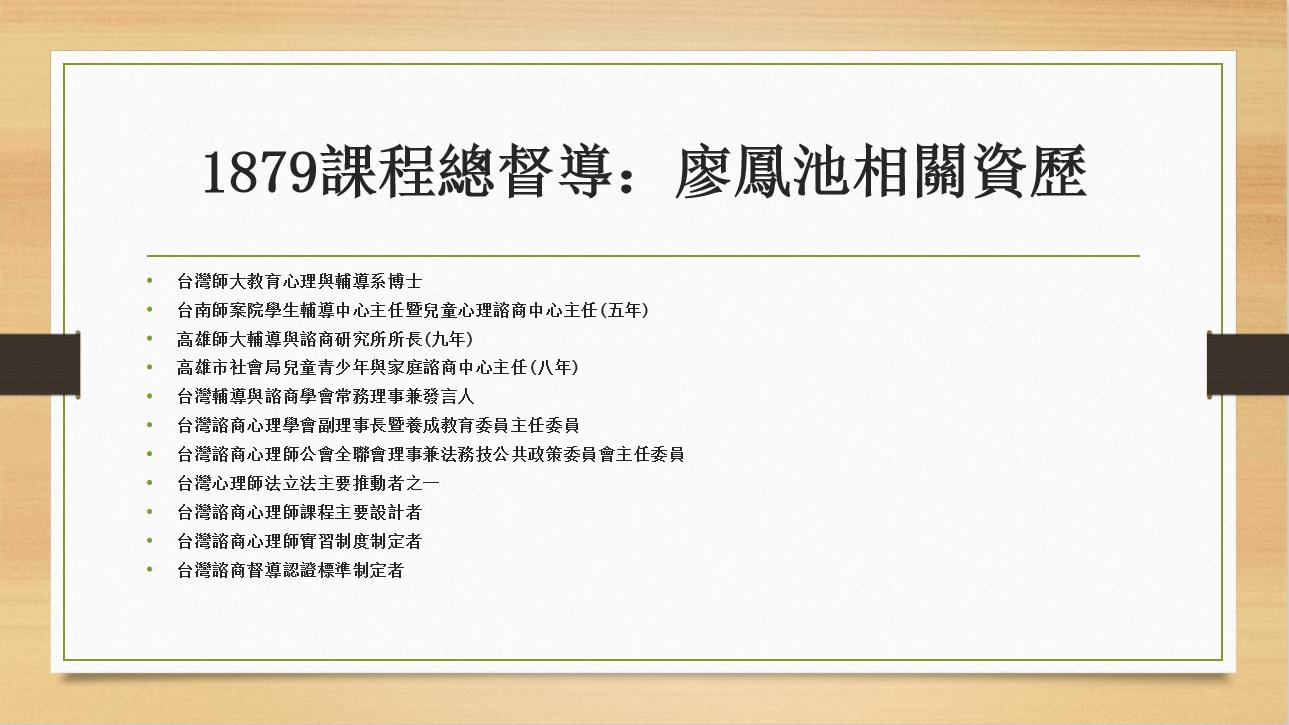 1879課程總督導：廖鳳池相關資歷

- 台灣師大教育心理與輔導系博士
- 台南師案院學生輔導中心主任暨兒童心理諮商中心主任(五年)
- 高雄師大輔導與諮商研究所所長(九年)
- 高雄市社會局兒童青少年與家庭諮商中心主任(八年)
- 台灣輔導與諮商學會常務理事兼發言人
- 台灣諮商心理學會副理事長暨養成教育委員主任委員
- 台灣諮商心理師公會全聯會理事兼法務技公共政策委員會主任委員
- 台灣心理師法立法主要推動者之一
- 台灣諮商心理師課程主要設計者
- 台灣諮商心理師實習制度制定者
- 台灣諮商督導認證標準制定者